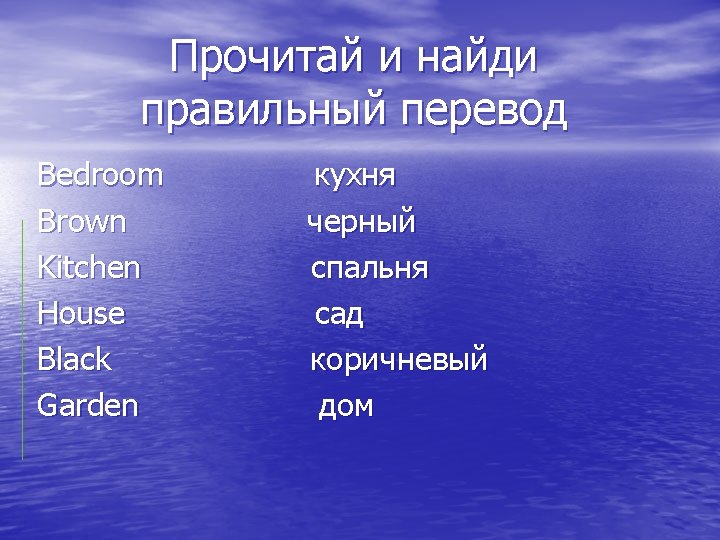 Прочитай и найди правильный перевод

Bedroom кухня
Brown черный
Kitchen спальня
House сад
Black коричневый
Garden дом